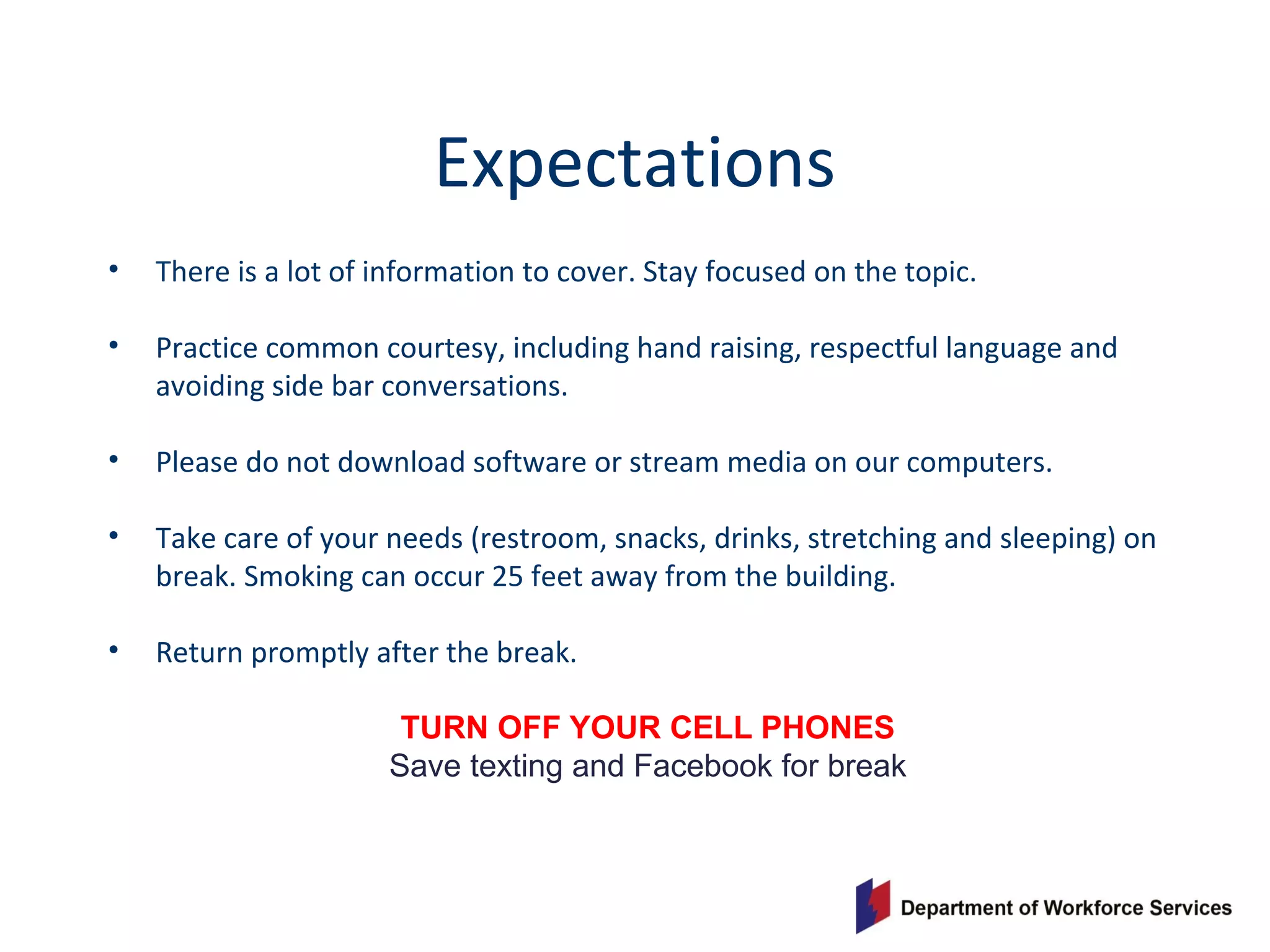 Expectations

• There is a lot of information to cover. Stay focused on the topic.

• Practice common courtesy, including hand raising, respectful language and avoiding side bar conversations.

• Please do not download software or stream media on our computers.

• Take care of your needs (restroom, snacks, drinks, stretching and sleeping) on break. Smoking can occur 25 feet away from the building.

• Return promptly after the break.

TURN OFF YOUR CELL PHONES
Save texting and Facebook for break

Department of Workforce Services